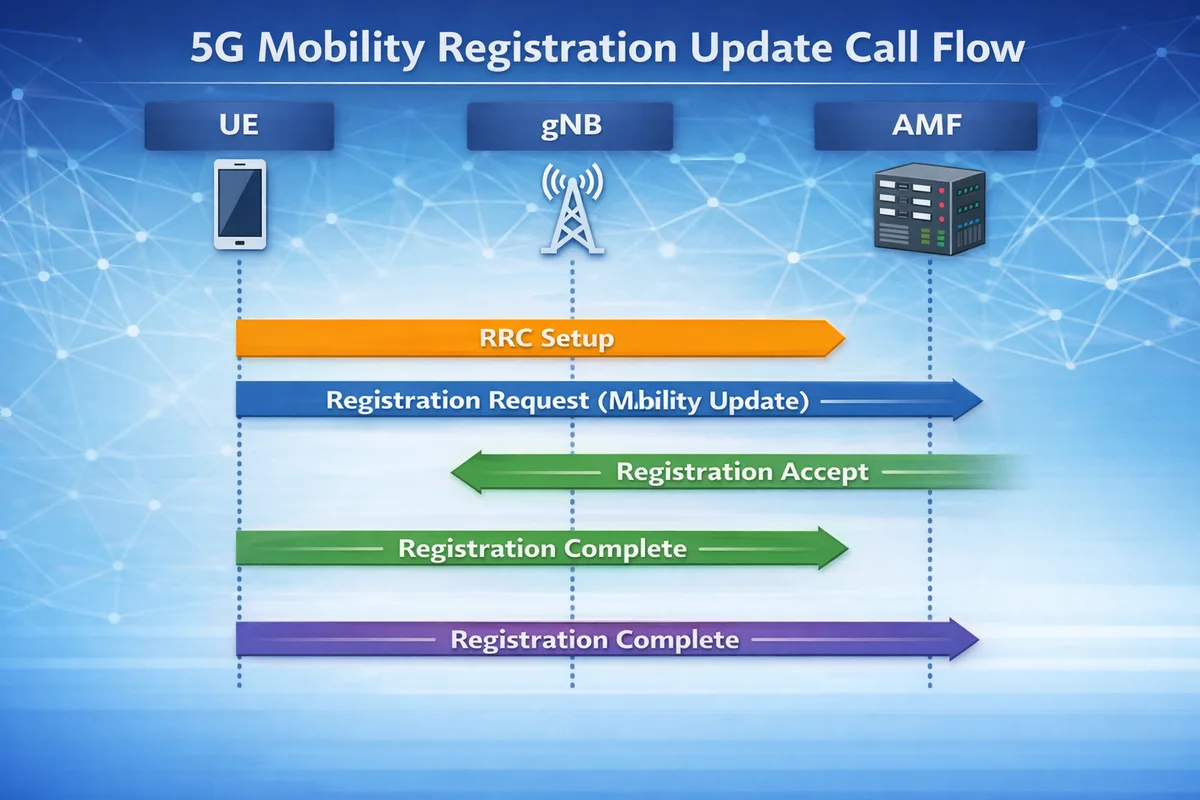 5G Mobility Registration Update Call Flow

UE

gNB

AMF

RRC Setup

Registration Request (M.bility Update)

Registration Accept

Registration Complete

Registration Complete